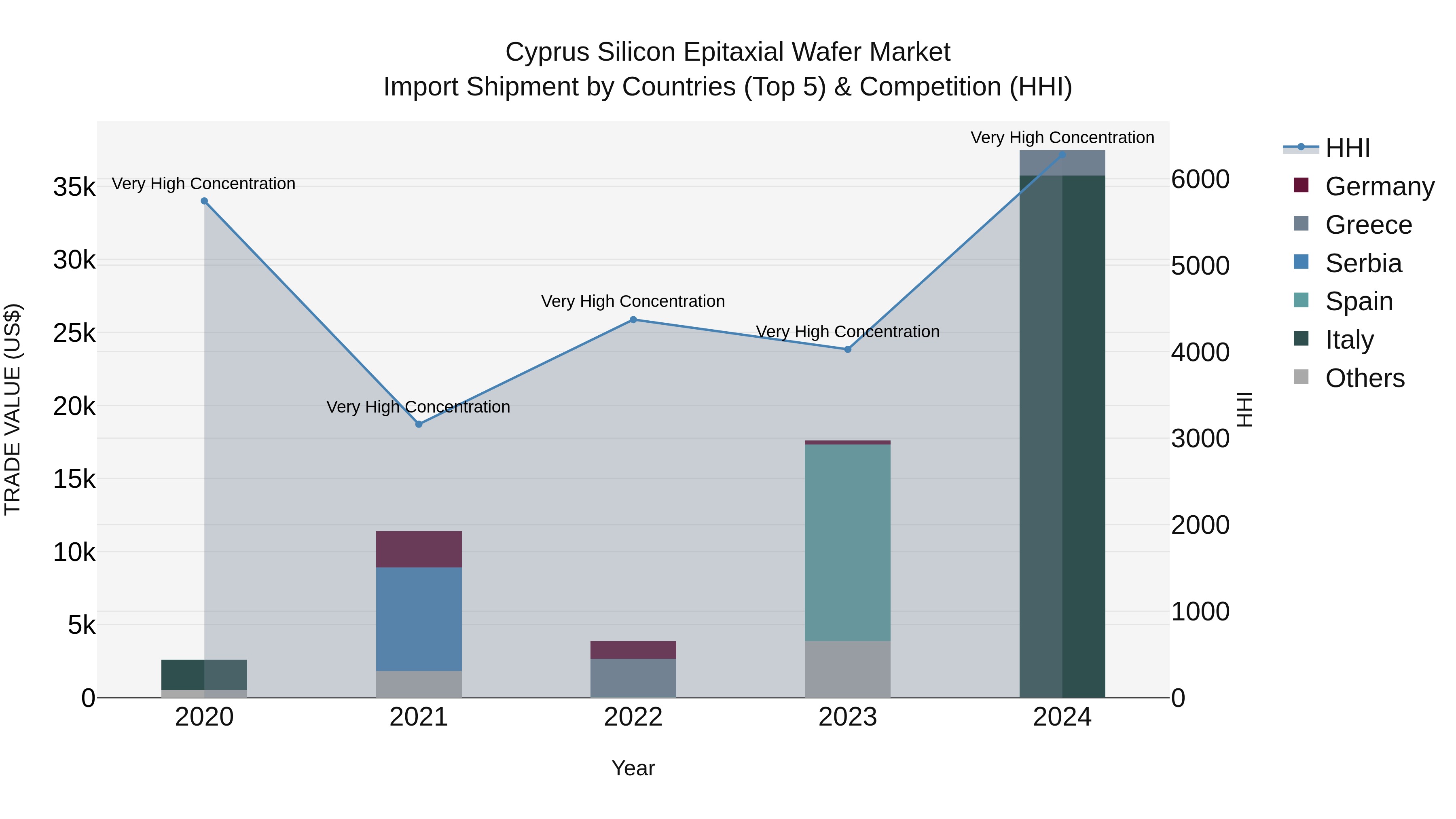 Cyprus Silicon Epitaxial Wafer Market
Import Shipment by Countries (Top 5) & Competition (HHI)

TRADE VALUE (US$)

35k
30k
25k
20k
15k
10k
5k
0

Very High Concentration
Very High Concentration
Very High Concentration
Very High Concentration
Very High Concentration

2020
2021
2022
2023
2024

Year

6000
5000
4000
3000
2000
1000
0

HHI

HHI
Germany
Greece
Serbia
Spain
Italy
Others